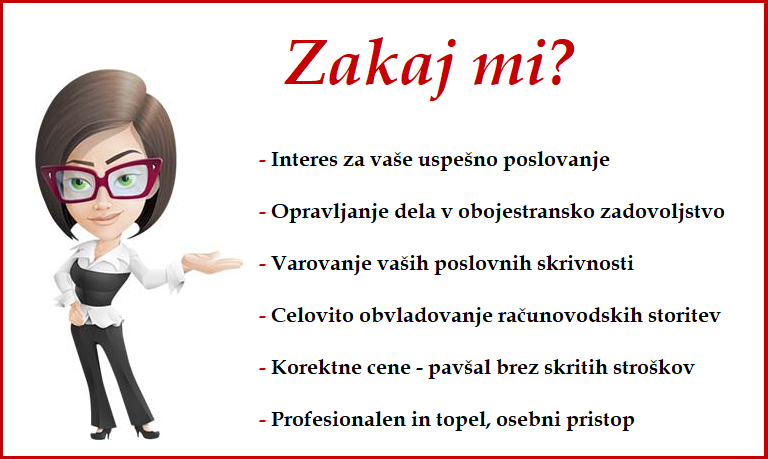 Zakaj mi?

- Interes za vaše uspešno poslovanje

- Opravljanje dela v obojestransko zadovoljstvo

- Varovanje vaših poslovnih skrivnosti

- Celovito obvladovanje računovodskih storitev

- Korektne cene - pavšal brez skritih stroškov

- Profesionalen in topel, osebni pristop